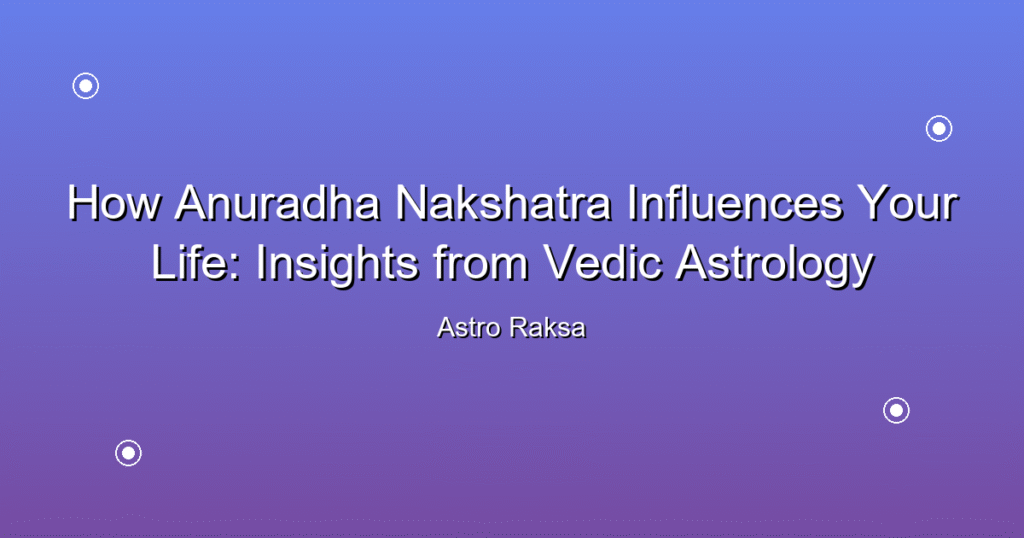 How Anuradha Nakshatra Influences Your Life: Insights from Vedic Astrology

Astro Raksa